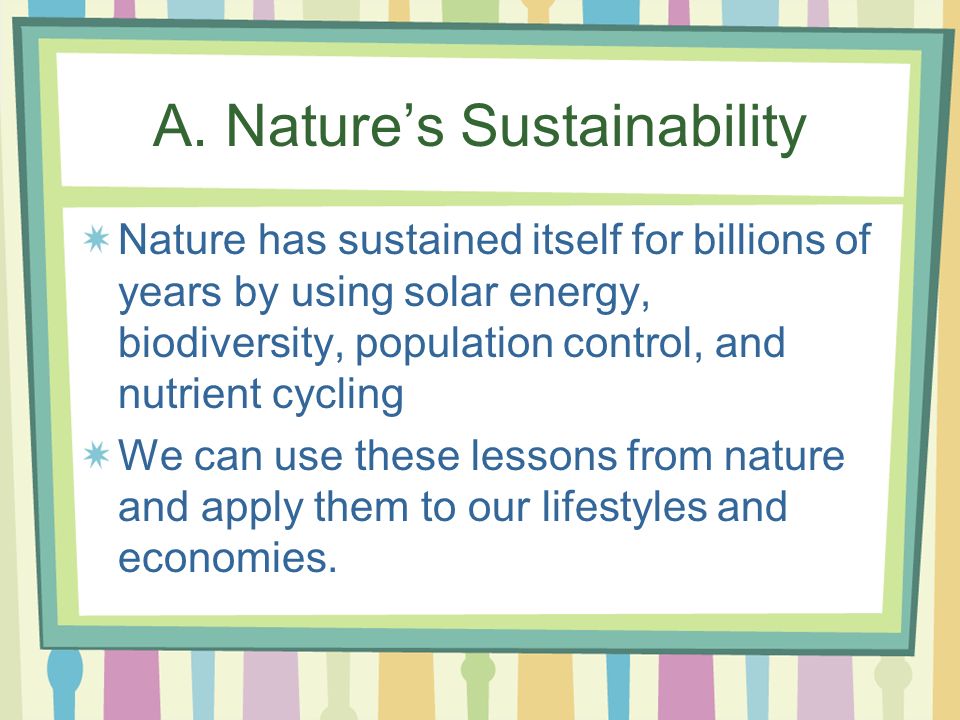 A. Nature’s Sustainability

Nature has sustained itself for billions of years by using solar energy, biodiversity, population control, and nutrient cycling

We can use these lessons from nature and apply them to our lifestyles and economies.